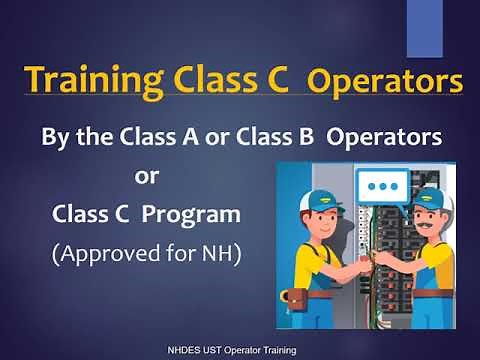 Training Class C Operators

By the Class A or Class B Operators

or

Class C Program

(Approved for NH)

NHDES UST Operator Training